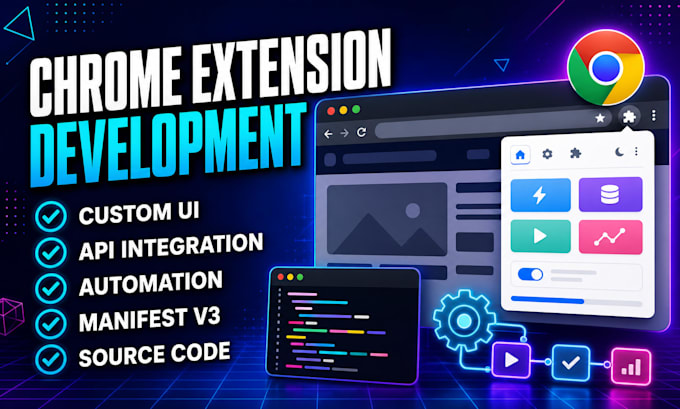 CHROME EXTENSION
DEVELOPMENT

CUSTOM UI
API INTEGRATION
AUTOMATION
MANIFEST V3
SOURCE CODE